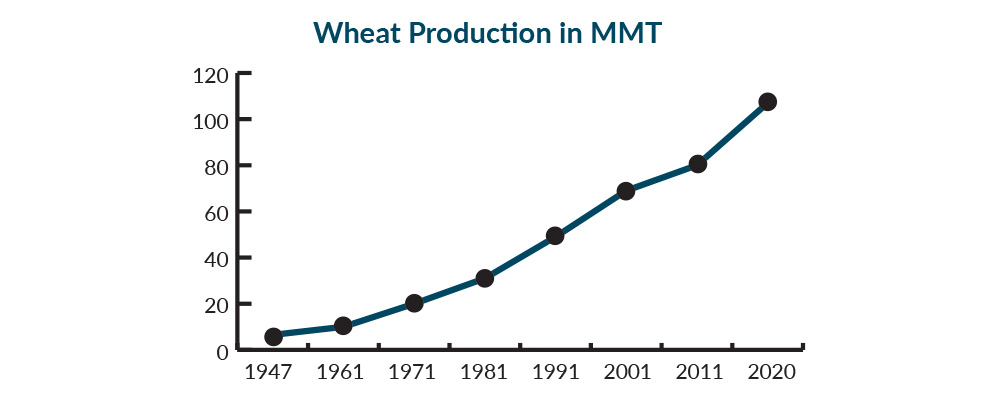 Wheat Production in MMT

120
100
80
60
40
20
0

1947 1961 1971 1981 1991 2001 2011 2020